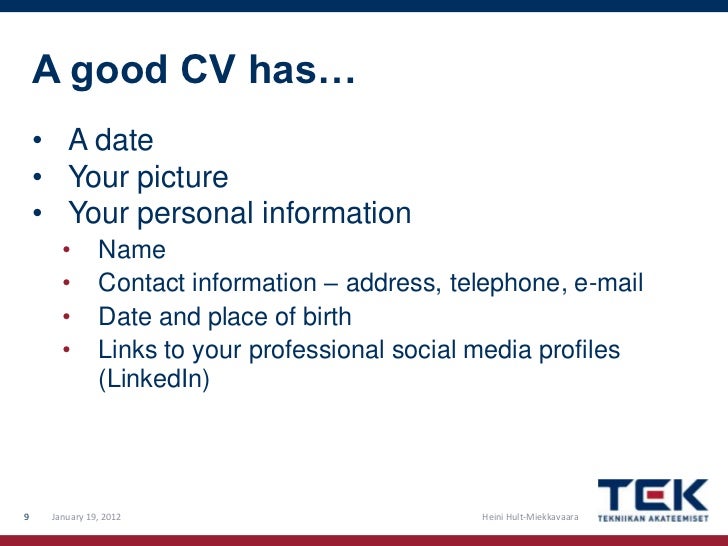 A good CV has…

• A date
• Your picture
• Your personal information
  • Name
  • Contact information – address, telephone, e-mail
  • Date and place of birth
  • Links to your professional social media profiles (LinkedIn)

9 January 19, 2012 Heini Hult-Miekkavaara

TEK
TEKNIIKAN AKATEEMISET